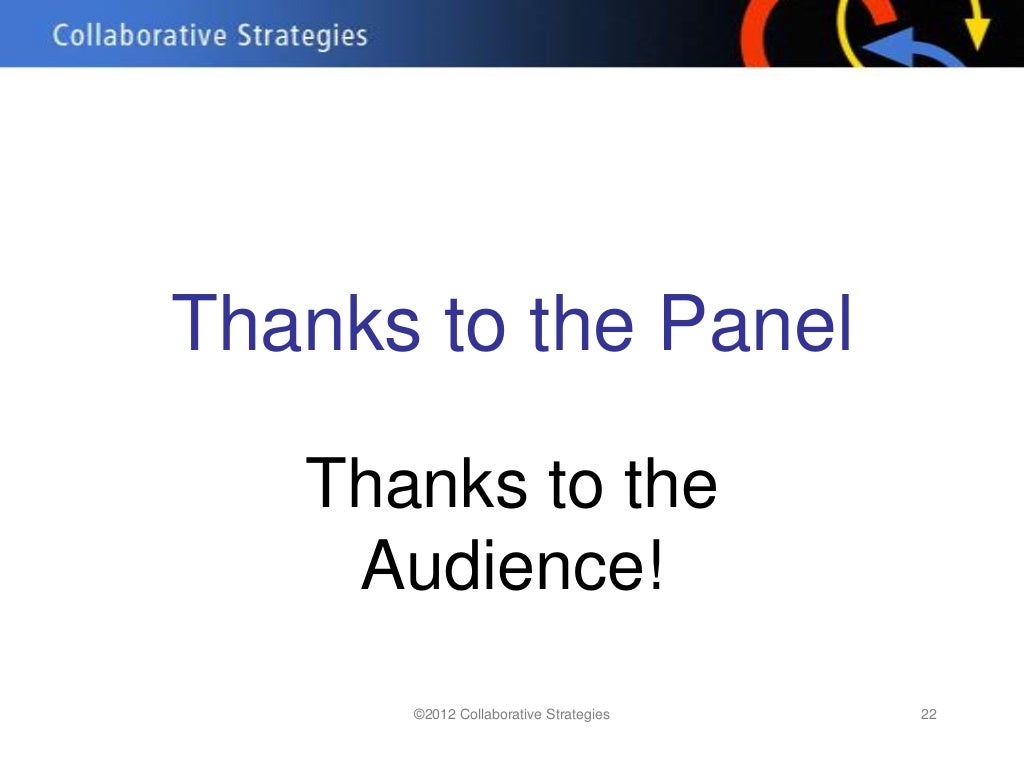 Collaborative Strategies

Thanks to the Panel

Thanks to the Audience!

©2012 Collaborative Strategies

22